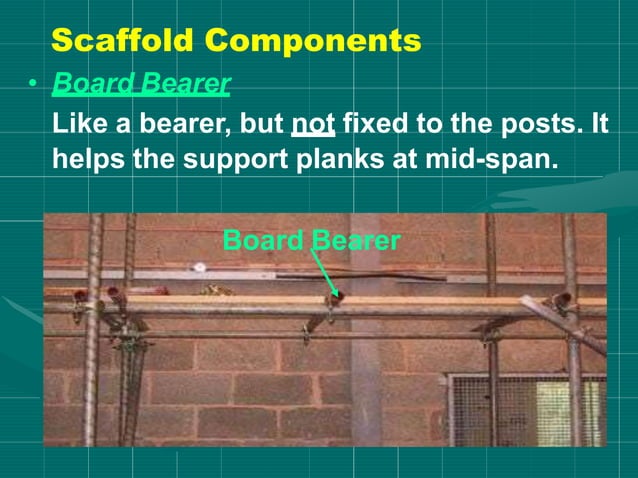 Scaffold Components

• Board Bearer

Like a bearer, but not fixed to the posts. It helps the support planks at mid-span.

Board Bearer